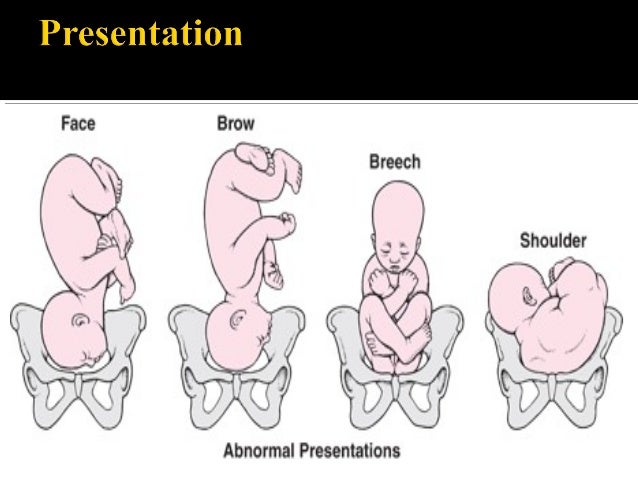 Presentation

Face

Brow

Breech

Shoulder

Abnormal Presentations